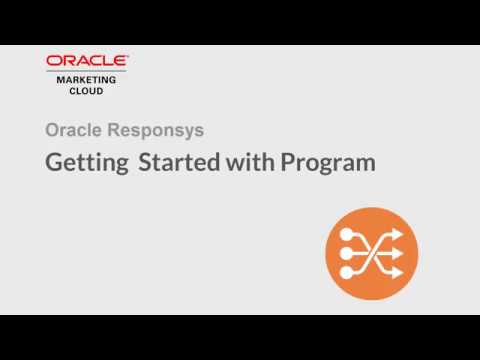 ORACLE
MARKETING CLOUD

Oracle Responsys

Getting Started with Program